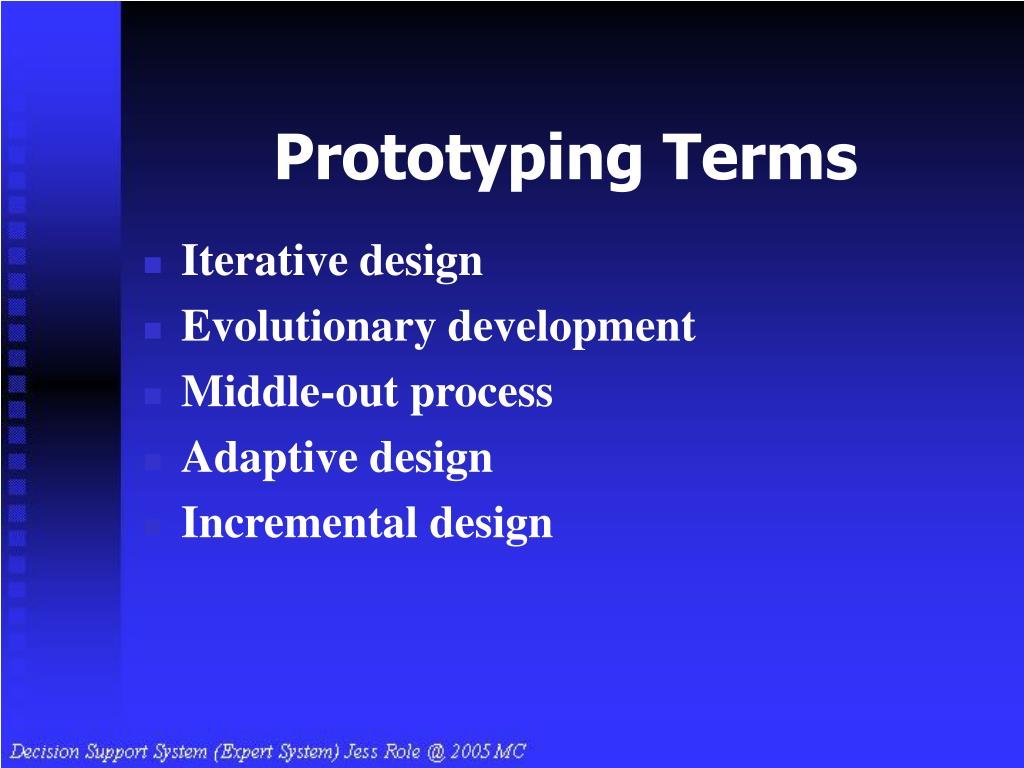 Prototyping Terms

- Iterative design
- Evolutionary development
- Middle-out process
- Adaptive design
- Incremental design

Decision Support System (Expert System) Jess Role @ 2005 MC